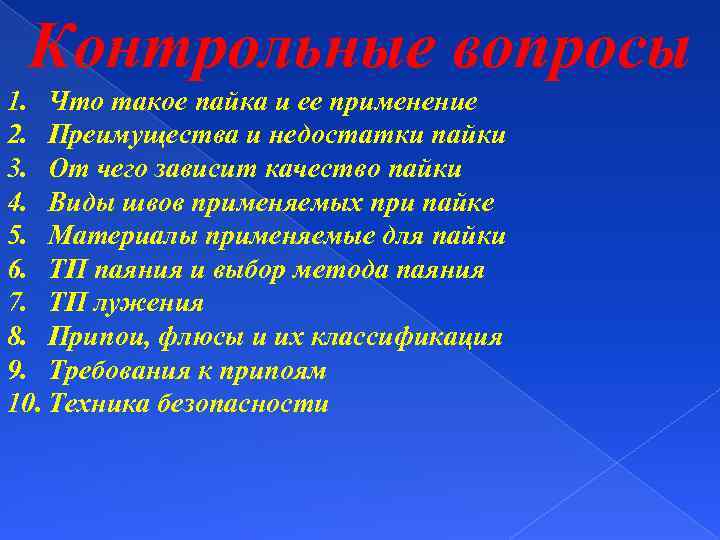 Контрольные вопросы

1. Что такое пайка и ее применение
2. Преимущества и недостатки пайки
3. От чего зависит качество пайки
4. Виды швов применяемых при пайке
5. Материалы применяемые для пайки
6. ТП паяния и выбор метода паяния
7. ТП лужения
8. Припои, флюсы и их классификация
9. Требования к припоям
10. Техника безопасности